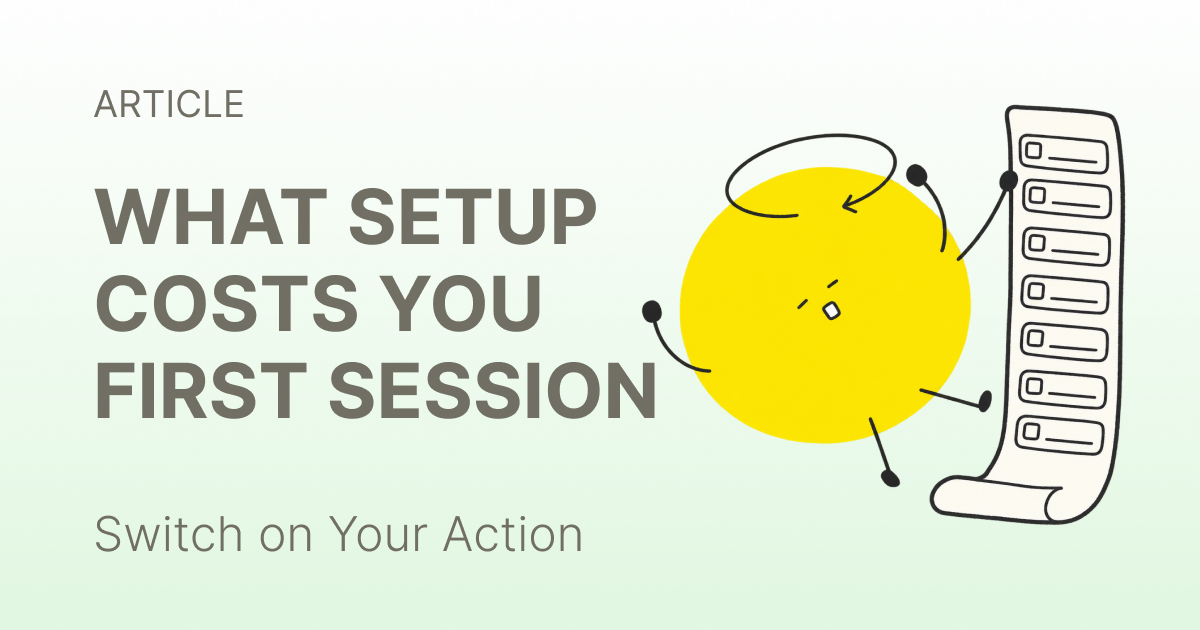 ARTICLE

WHAT SETUP COSTS YOU FIRST SESSION

Switch on Your Action